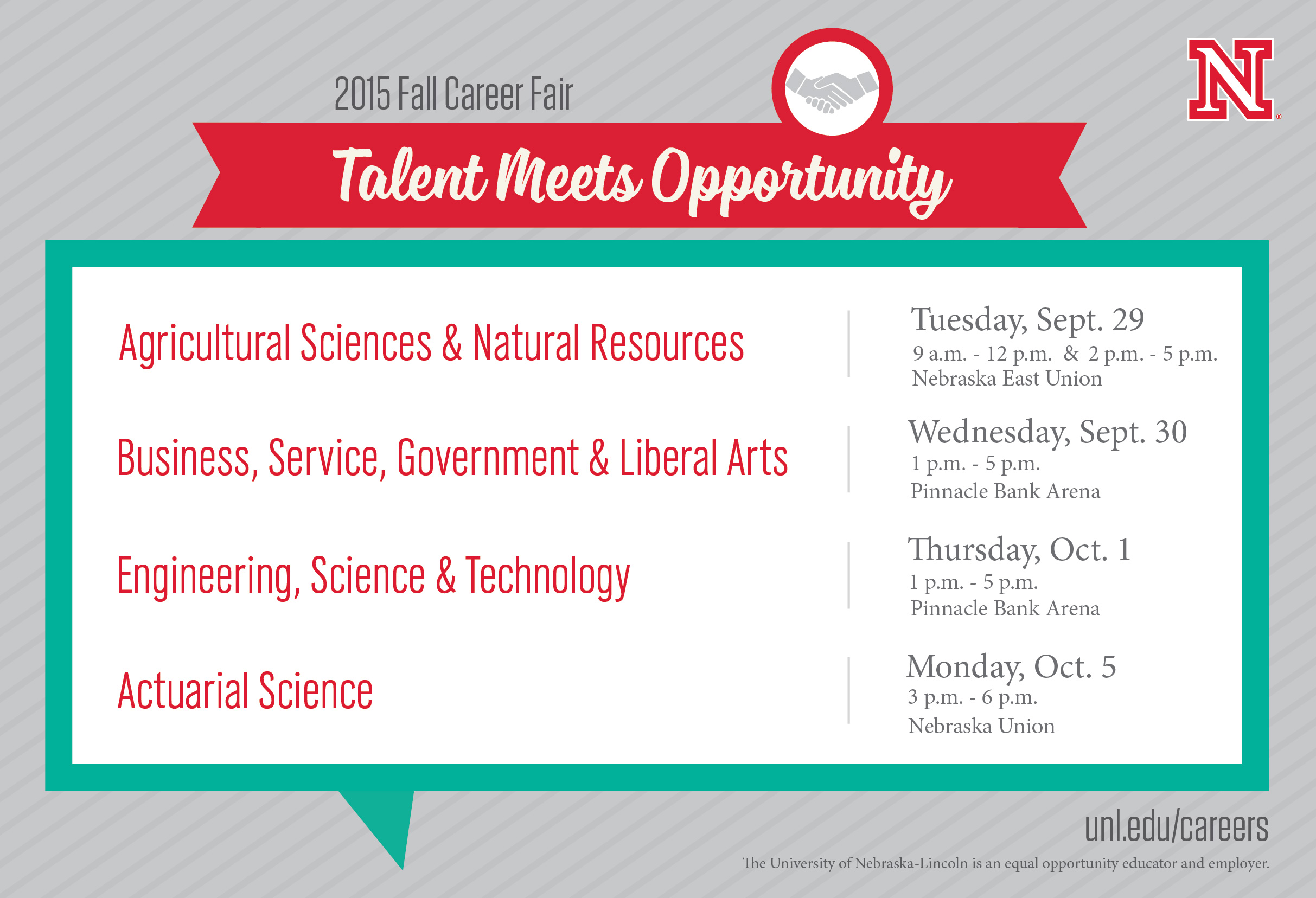 2015 Fall Career Fair

N

Talent Meets Opportunity

Agricultural Sciences & Natural Resources

Tuesday, Sept. 29
9 a.m. - 12 p.m. & 2 p.m. - 5 p.m.
Nebraska East Union

Business, Service, Government & Liberal Arts

Wednesday, Sept. 30
1 p.m. - 5 p.m.
Pinnacle Bank Arena

Engineering, Science & Technology

Thursday, Oct. 1
1 p.m. - 5 p.m.
Pinnacle Bank Arena

Actuarial Science

Monday, Oct. 5
3 p.m. - 6 p.m.
Nebraska Union

unl.edu/careers

The University of Nebraska-Lincoln is an equal opportunity educator and employer.